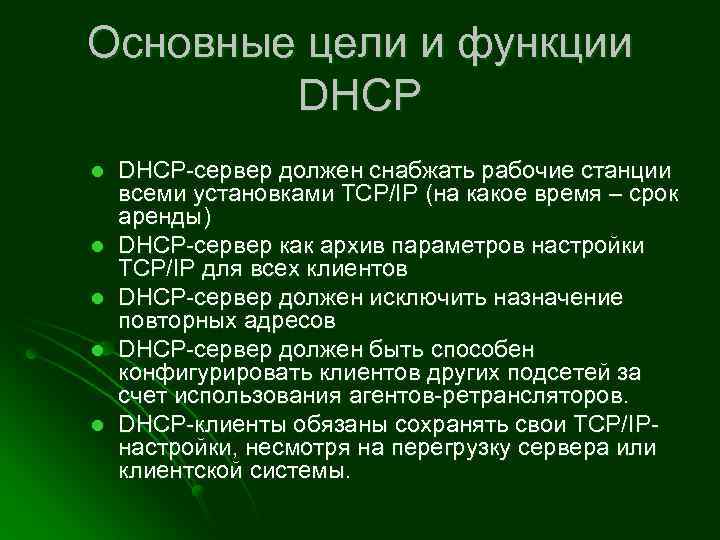 Основные цели и функции DHCP

- DHCP-сервер должен снабжать рабочие станции всеми установками TCP/IP (на какое время – срок аренды)
- DHCP-сервер как архив параметров настройки TCP/IP для всех клиентов
- DHCP-сервер должен исключить назначение повторных адресов
- DHCP-сервер должен быть способен конфигурировать клиентов других подсетей за счет использования агентов-ретрансляторов.
- DHCP-клиенты обязаны сохранять свои TCP/IP-настройки, несмотря на перегрузку сервера или клиентской системы.